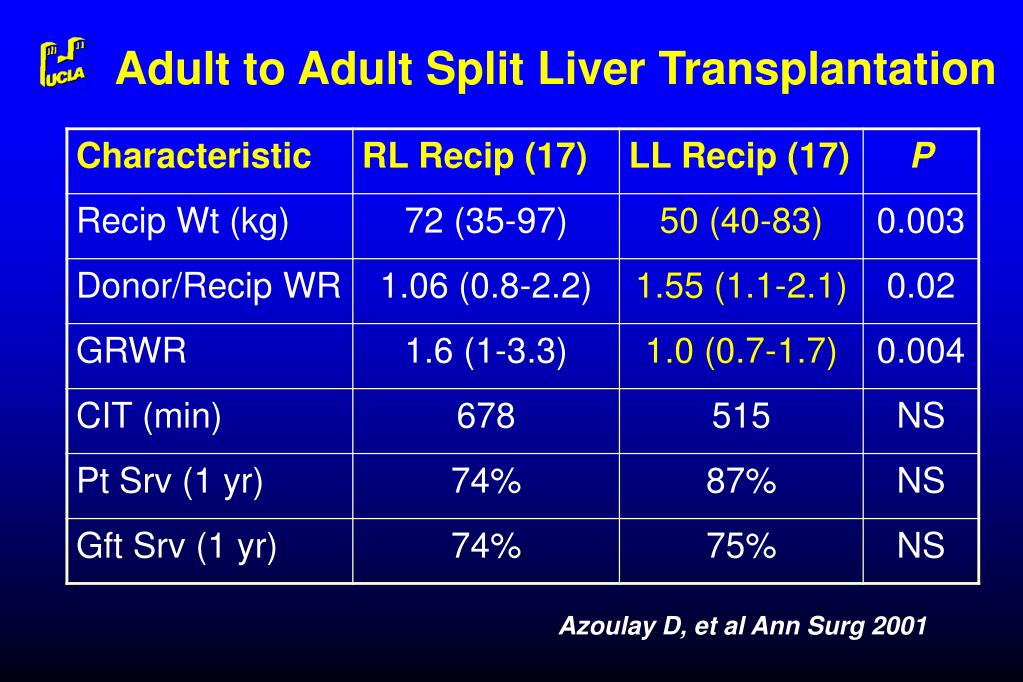 UCLA

Adult to Adult Split Liver Transplantation

| Characteristic | RL Recip (17) | LL Recip (17) | P |
|---|---|---|---|
| Recip Wt (kg) | 72 (35-97) | 50 (40-83) | 0.003 |
| Donor/Recip WR | 1.06 (0.8-2.2) | 1.55 (1.1-2.1) | 0.02 |
| GRWR | 1.6 (1-3.3) | 1.0 (0.7-1.7) | 0.004 |
| CIT (min) | 678 | 515 | NS |
| Pt Srv (1 yr) | 74% | 87% | NS |
| Gft Srv (1 yr) | 74% | 75% | NS |

Azoulay D, et al Ann Surg 2001